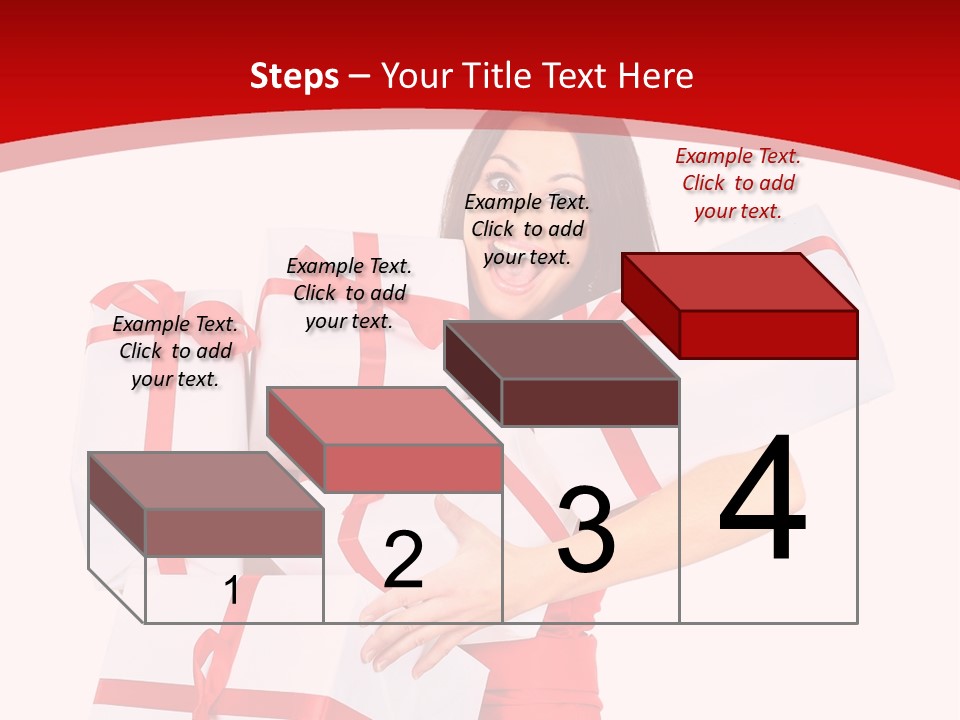 Steps – Your Title Text Here

Example Text. Click to add your text.

Example Text. Click to add your text.

Example Text. Click to add your text.

Example Text. Click to add your text.

1

2

3

4